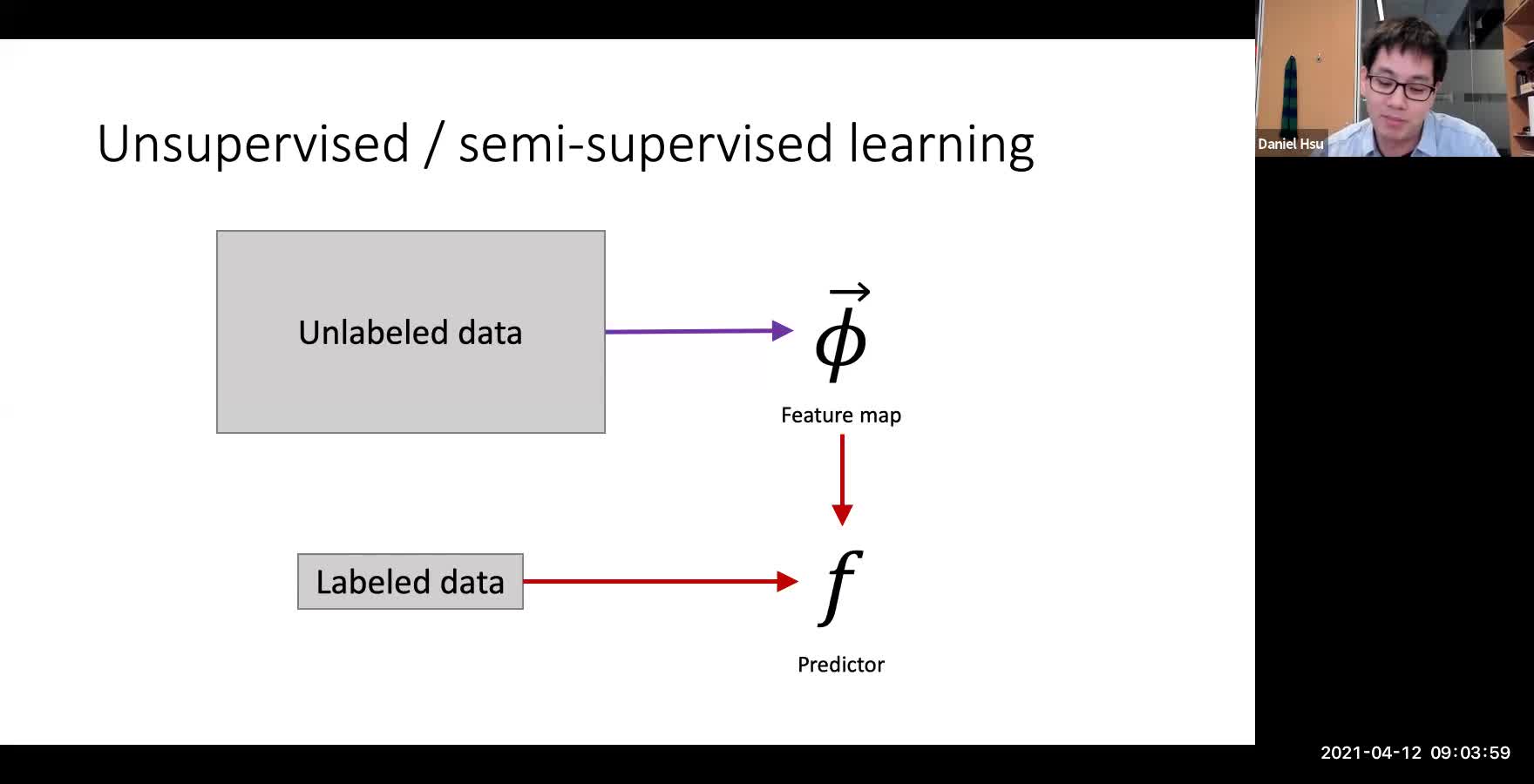 Unsupervised / semi-supervised learning

Unlabeled data

$\vec{\phi}$

Feature map

Labeled data

$f$

Predictor

Daniel Hsu

2021-04-12 09:03:59